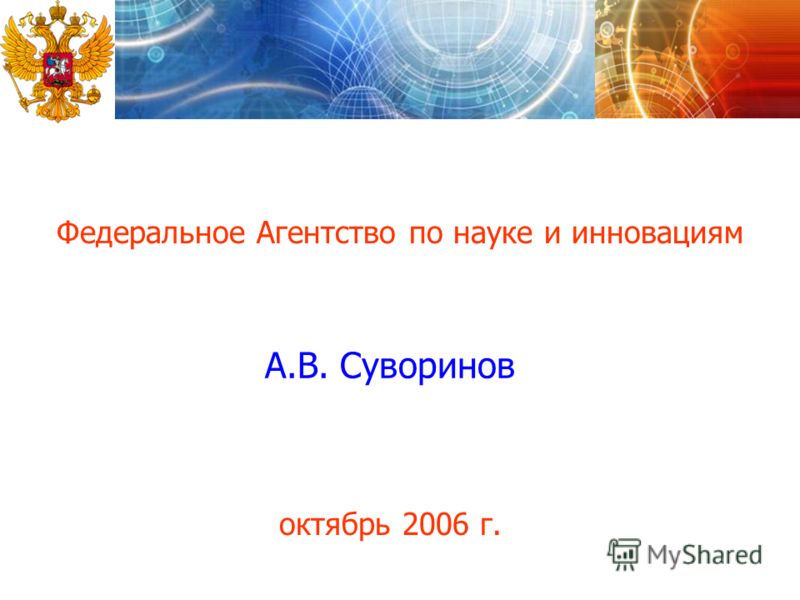 Федеральное Агентство по науке и инновациям

А.В. Суворинов

октябрь 2006 г.

MyShared